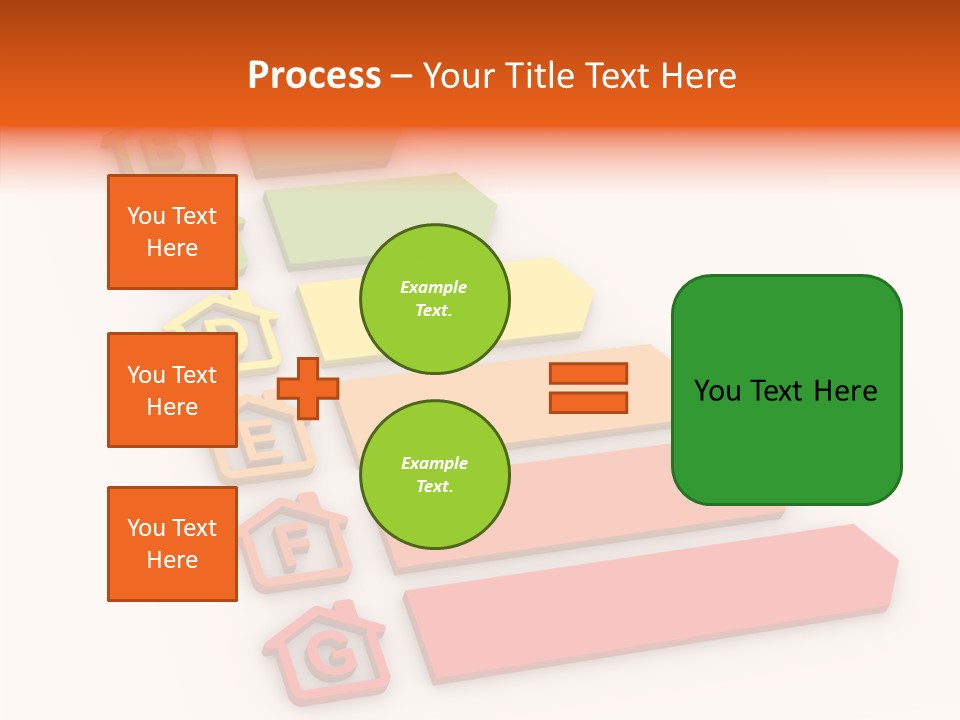 Process – Your Title Text Here

You Text Here

You Text Here

You Text Here

Example Text.

Example Text.

You Text Here

B

D

E

F

G